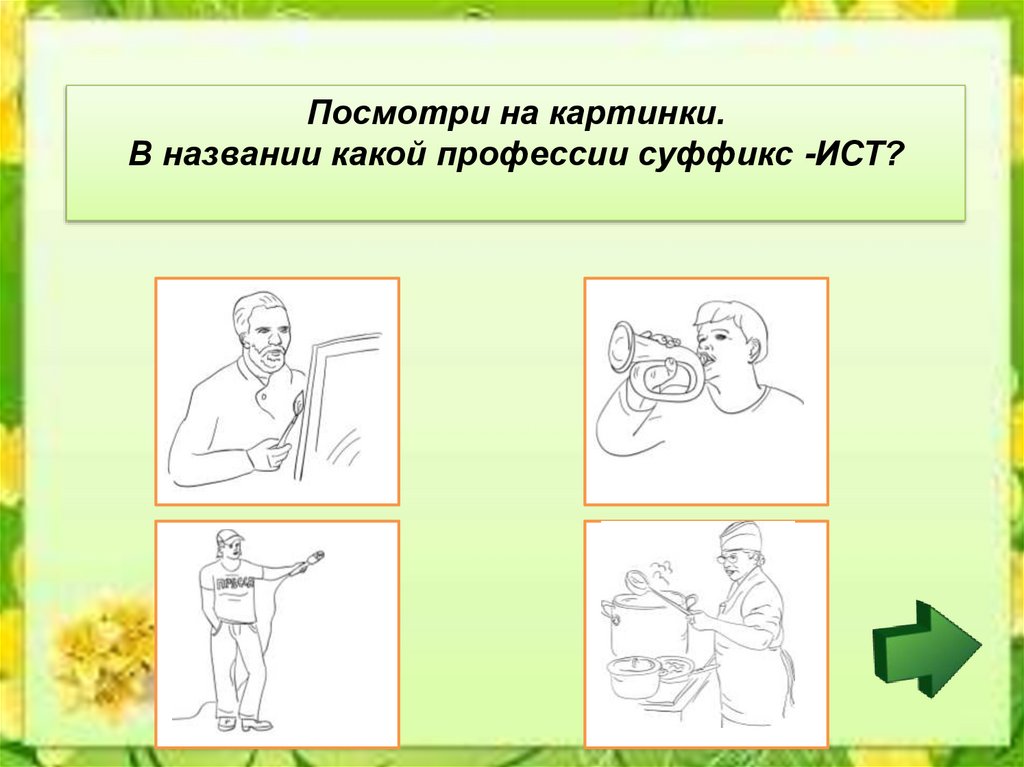 Посмотри на картинки.
В названии какой профессии суффикс -ИСТ?

ПРЕССА